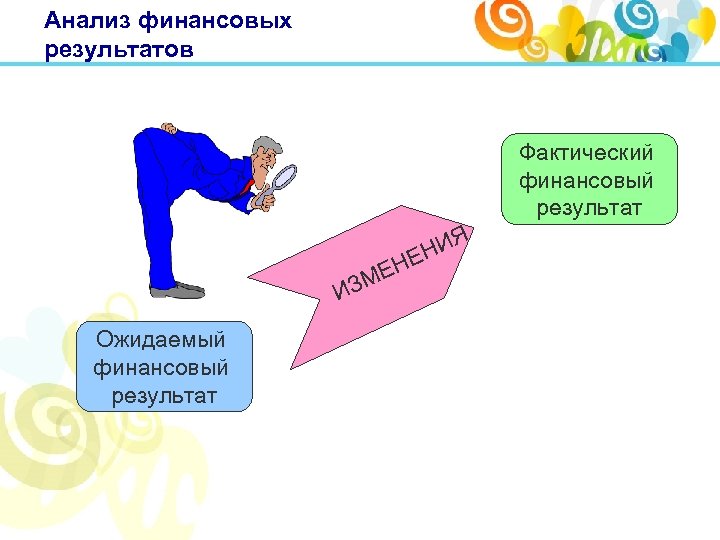 Анализ финансовых результатов

Фактический финансовый результат

ИЗМЕНЕНИЯ

Ожидаемый финансовый результат